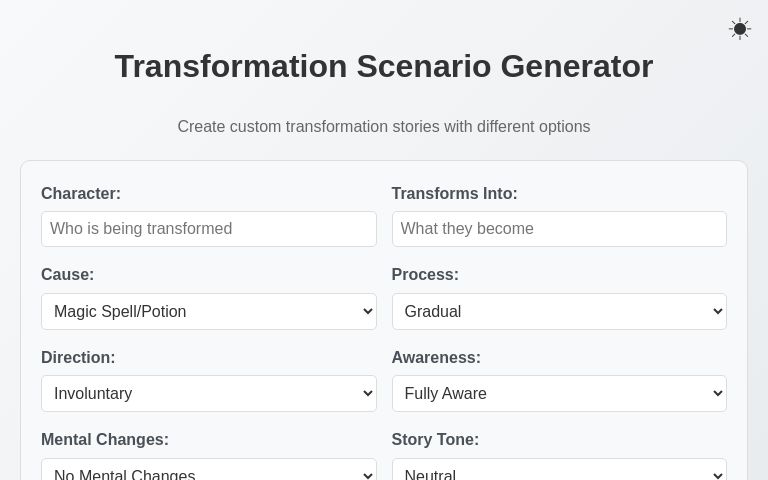 Transformation Scenario Generator

Create custom transformation stories with different options

Character:
Who is being transformed

Transforms Into:
What they become

Cause:
Magic Spell/Potion

Process:
Gradual

Direction:
Involuntary

Awareness:
Fully Aware

Mental Changes:
No Mental Changes

Story Tone:
Neutral